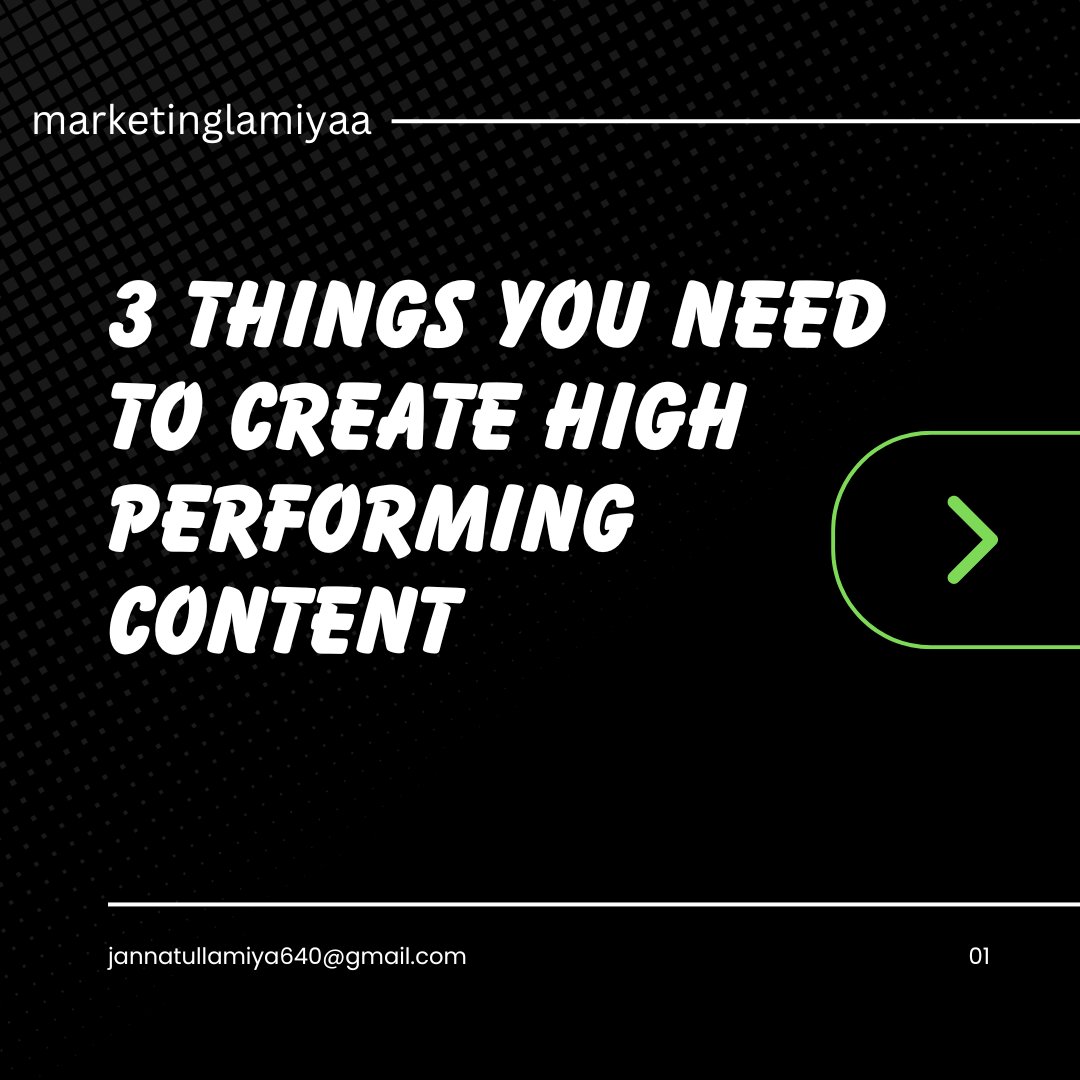 marketinglamiyaa

3 THINGS YOU NEED TO CREATE HIGH PERFORMING CONTENT

jannatullamiya640@gmail.com

01